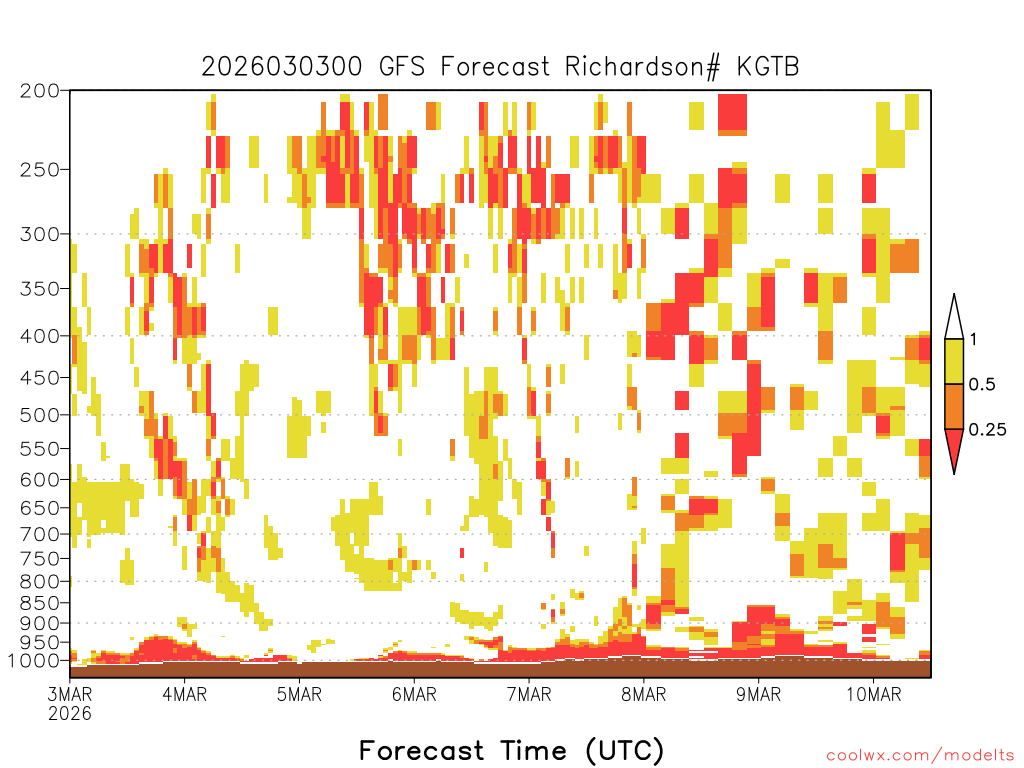 2026030300 GFS Forecast Richardson# KGTB

200
250
300
350
400
450
500
550
600
650
700
750
800
850
900
950
1000

1
0.5
0.25

3MAR 2026
4MAR
5MAR
6MAR
7MAR
8MAR
9MAR
10MAR

Forecast Time (UTC)

coolwx.com/modelts